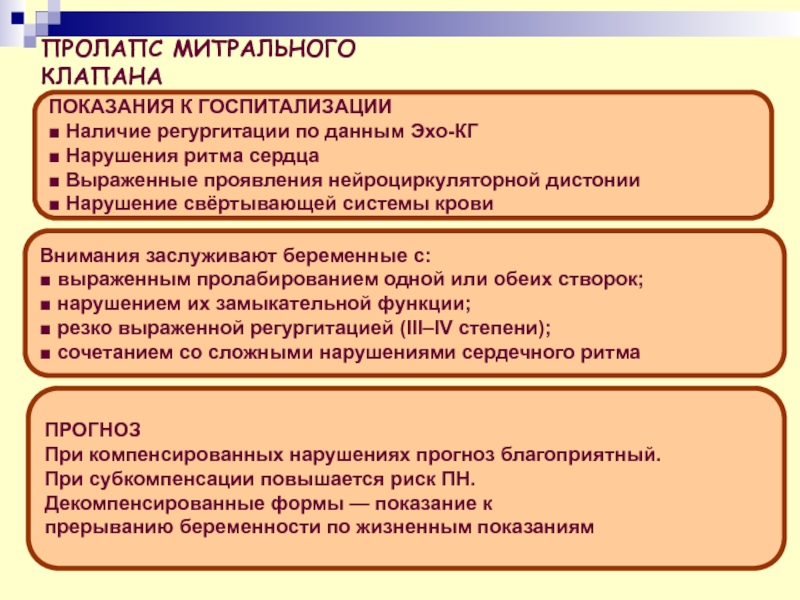 ПРОЛАПС МИТРАЛЬНОГО КЛАПАНА

ПОКАЗАНИЯ К ГОСПИТАЛИЗАЦИИ
■ Наличие регургитации по данным Эхо-КГ
■ Нарушения ритма сердца
■ Выраженные проявления нейроциркуляторной дистонии
■ Нарушение свёртывающей системы крови

Внимания заслуживают беременные с:
■ выраженным пролабированием одной или обеих створок;
■ нарушением их замыкательной функции;
■ резко выраженной регургитацией (III–IV степени);
■ сочетанием со сложными нарушениями сердечного ритма

ПРОГНОЗ
При компенсированных нарушениях прогноз благоприятный.
При субкомпенсации повышается риск ПН.
Декомпенсированные формы — показание к прерыванию беременности по жизненным показаниям